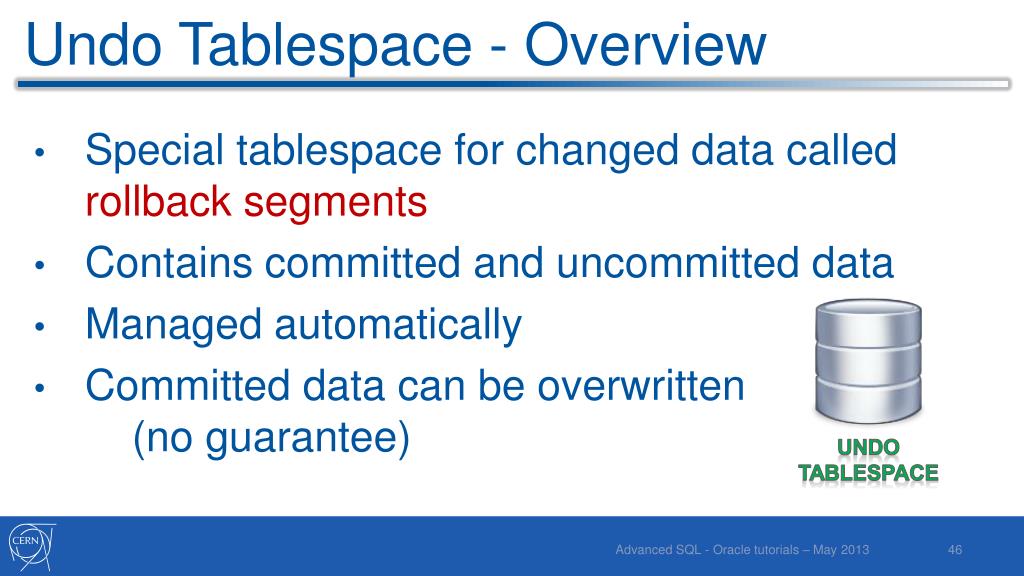 Undo Tablespace - Overview

• Special tablespace for changed data called rollback segments
• Contains committed and uncommitted data
• Managed automatically
• Committed data can be overwritten (no guarantee)

UNDO TABLESPACE

CERN

Advanced SQL - Oracle tutorials – May 2013

46